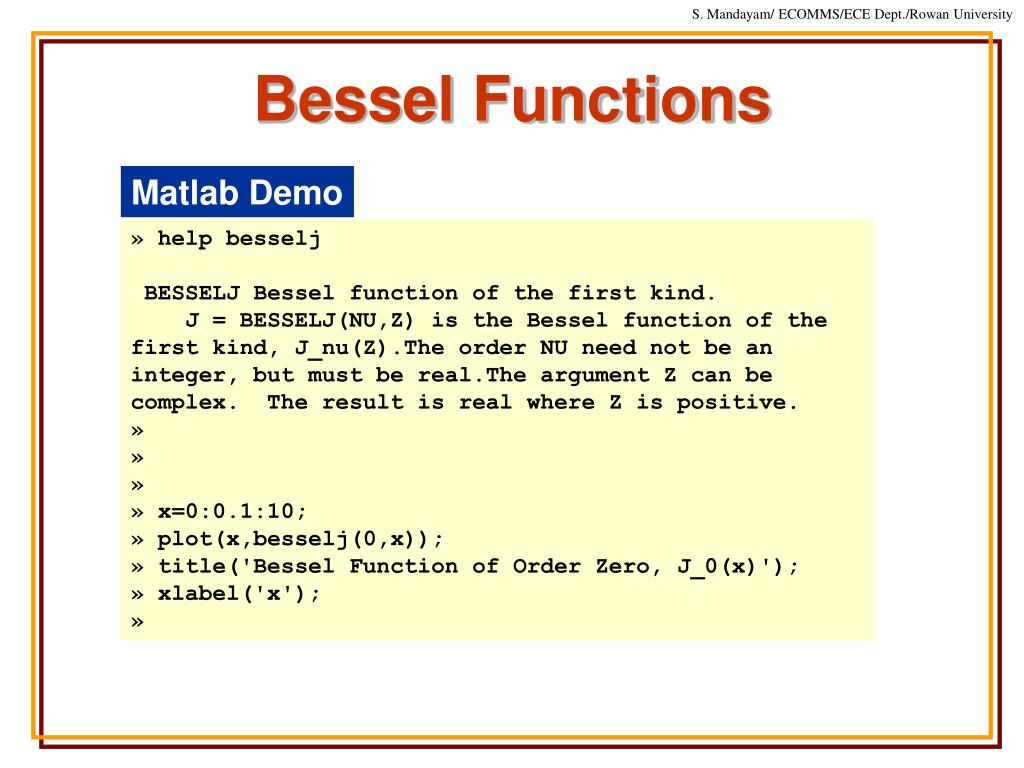 S. Mandayam/ ECOMMS/ECE Dept./Rowan University

Bessel Functions

Matlab Demo

» help besselj

BESSELJ Bessel function of the first kind.
J = BESSELJ(NU,Z) is the Bessel function of the first kind, J_nu(Z).The order NU need not be an integer, but must be real.The argument Z can be complex. The result is real where Z is positive.
»
»
»
» x=0:0.1:10;
» plot(x,besselj(0,x));
» title('Bessel Function of Order Zero, J_0(x)');
» xlabel('x');
»